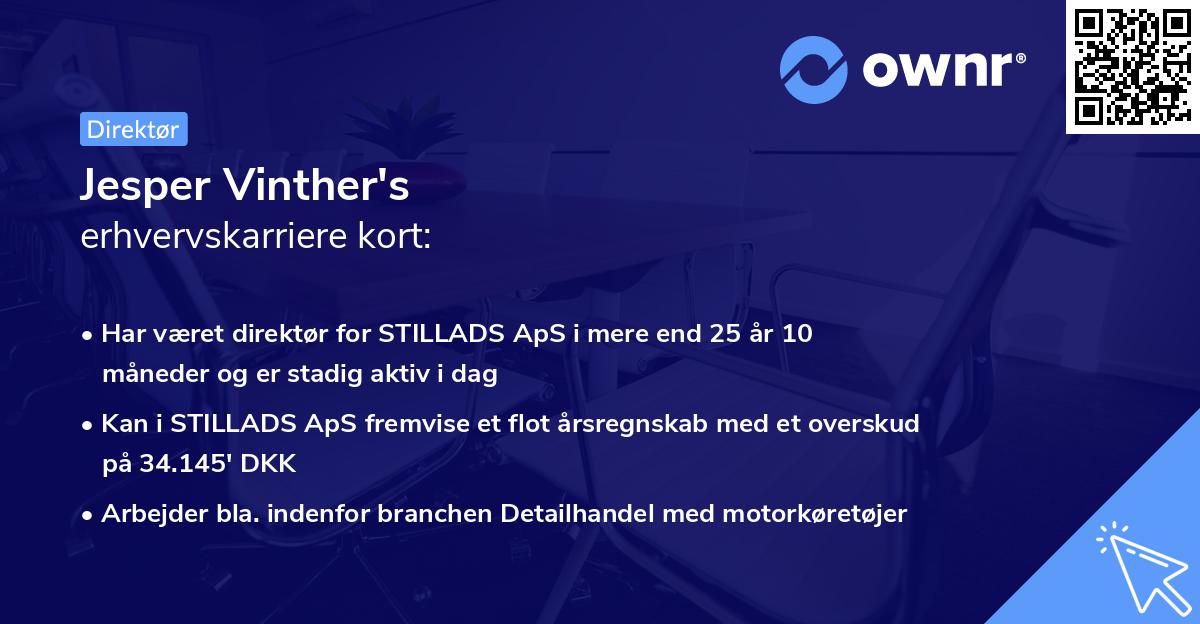 ownr®

Direktør

Jesper Vinther's
erhvervskarriere kort:

• Har været direktør for STILLADS ApS i mere end 25 år 10 måneder og er stadig aktiv i dag

• Kan i STILLADS ApS fremvise et flot årsregnskab med et overskud på 34.145' DKK

• Arbejder bla. indenfor branchen Detailhandel med motorkøretøjer